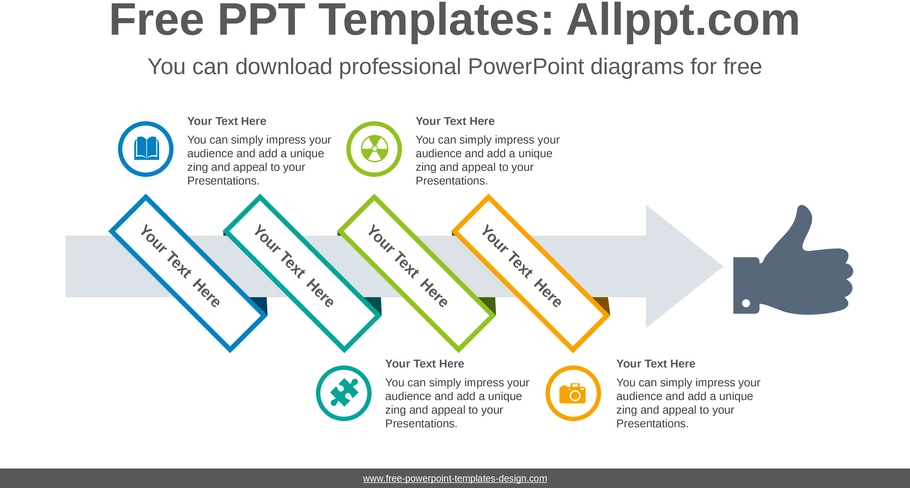 Free PPT Templates: Allppt.com

You can download professional PowerPoint diagrams for free

Your Text Here
You can simply impress your audience and add a unique zing and appeal to your Presentations.

Your Text Here
You can simply impress your audience and add a unique zing and appeal to your Presentations.

Your Text Here

Your Text Here

Your Text Here

Your Text Here

Your Text Here
You can simply impress your audience and add a unique zing and appeal to your Presentations.

Your Text Here
You can simply impress your audience and add a unique zing and appeal to your Presentations.

www.free-powerpoint-templates-design.com